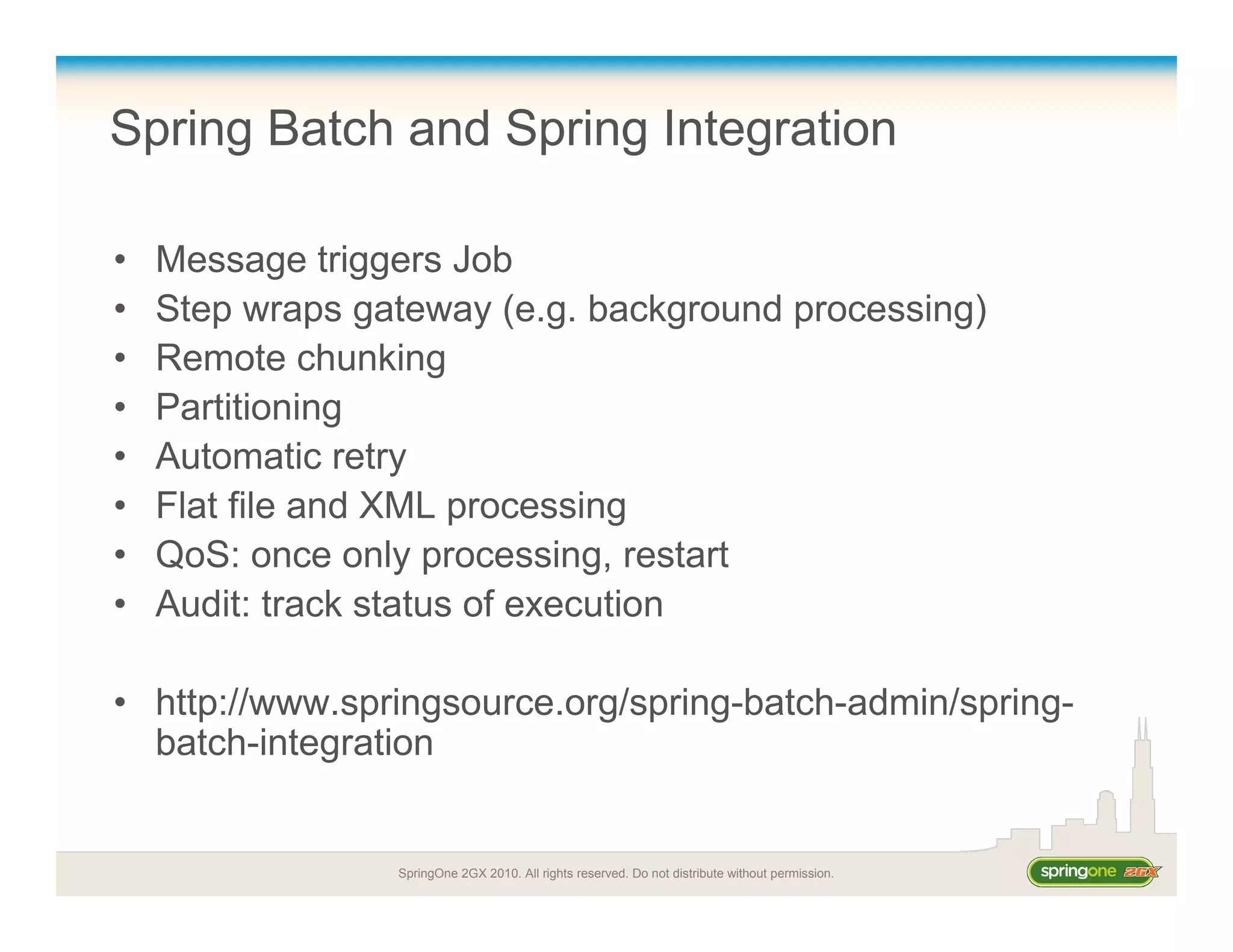 Spring Batch and Spring Integration

• Message triggers Job
• Step wraps gateway (e.g. background processing)
• Remote chunking
• Partitioning
• Automatic retry
• Flat file and XML processing
• QoS: once only processing, restart
• Audit: track status of execution

• http://www.springsource.org/spring-batch-admin/spring-batch-integration

SpringOne 2GX 2010. All rights reserved. Do not distribute without permission.

springone 2GX